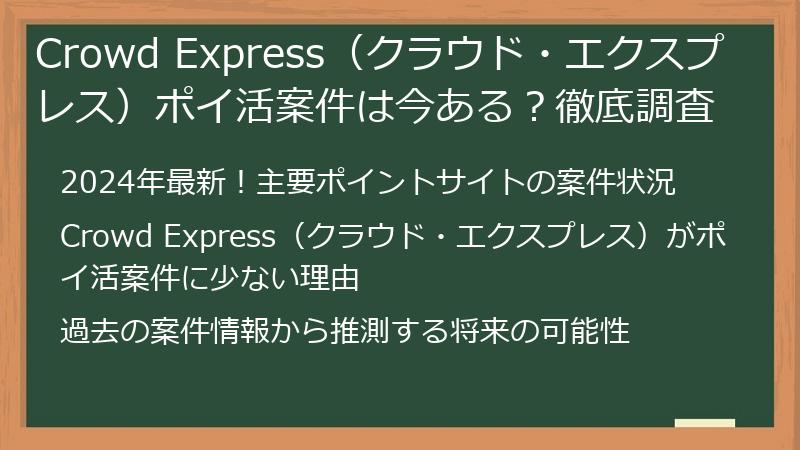 Crowd Express（クラウド・エクスプレス）ポイ活案件は今ある？徹底調査

2024年最新！主要ポイントサイトの案件状況

Crowd Express（クラウド・エクスプレス）がポイ活案件に少ない理由

過去の案件情報から推測する将来の可能性